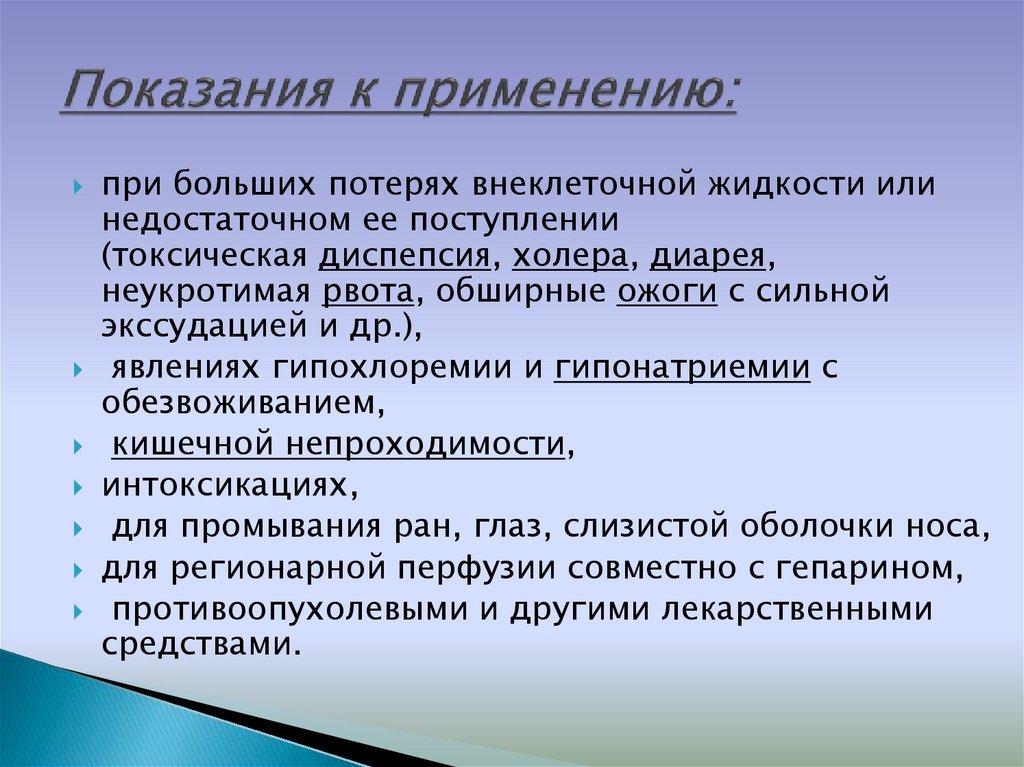 Показания к применению:

при больших потерях внеклеточной жидкости или недостаточном ее поступлении (токсическая диспепсия, холера, диарея, неукротимая рвота, обширные ожоги с сильной экссудацией и др.),

явлениях гипохлоремии и гипонатриемии с обезвоживанием,

кишечной непроходимости,

интоксикациях,

для промывания ран, глаз, слизистой оболочки носа,

для регионарной перфузии совместно с гепарином,

противоопухолевыми и другими лекарственными средствами.